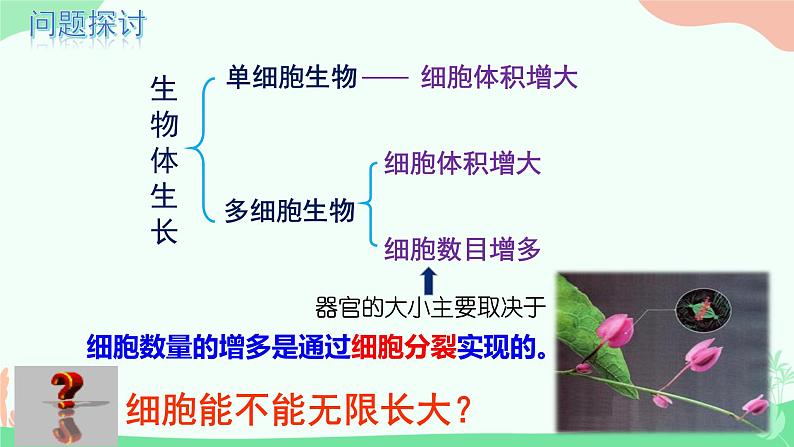 问题探讨

生物体生长

单细胞生物 —— 细胞体积增大

多细胞生物

细胞体积增大

细胞数目增多

器官的大小主要取决于

细胞数量的增多是通过细胞分裂实现的。

细胞能不能无限长大？